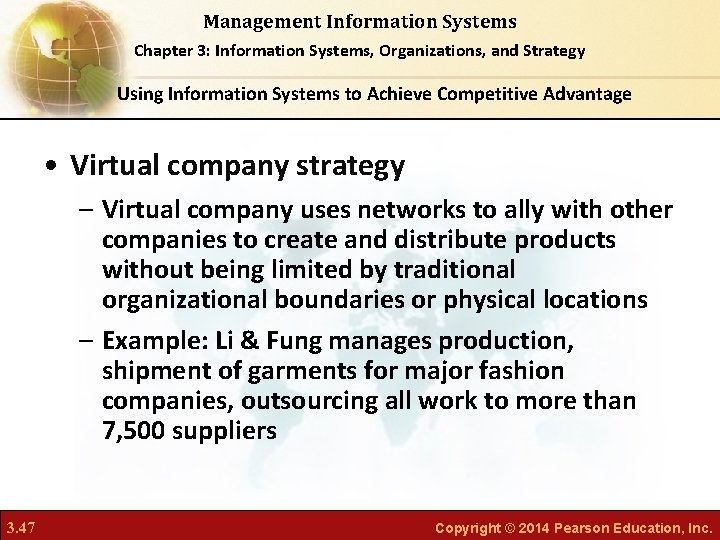 Management Information Systems
Chapter 3: Information Systems, Organizations, and Strategy

Using Information Systems to Achieve Competitive Advantage

• Virtual company strategy

– Virtual company uses networks to ally with other companies to create and distribute products without being limited by traditional organizational boundaries or physical locations

– Example: Li & Fung manages production, shipment of garments for major fashion companies, outsourcing all work to more than 7,500 suppliers

3.47

Copyright © 2014 Pearson Education, Inc.